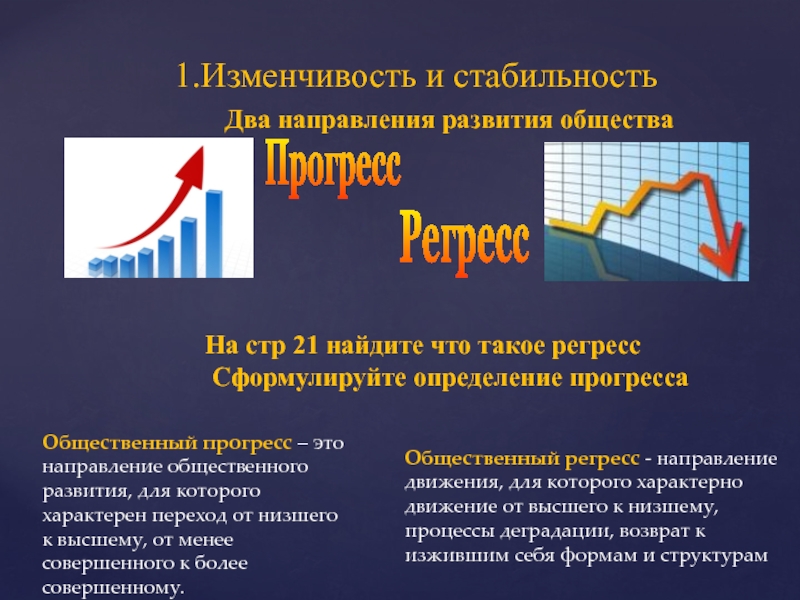 1.Изменчивость и стабильность

Два направления развития общества

Прогресс

Регресс

На стр 21 найдите что такое регресс
Сформулируйте определение прогресса

Общественный прогресс – это направление общественного развития, для которого характерен переход от низшего к высшему, от менее совершенного к более совершенному.

Общественный регресс - направление движения, для которого характерно движение от высшего к низшему, процессы деградации, возврат к изжившим себя формам и структурам